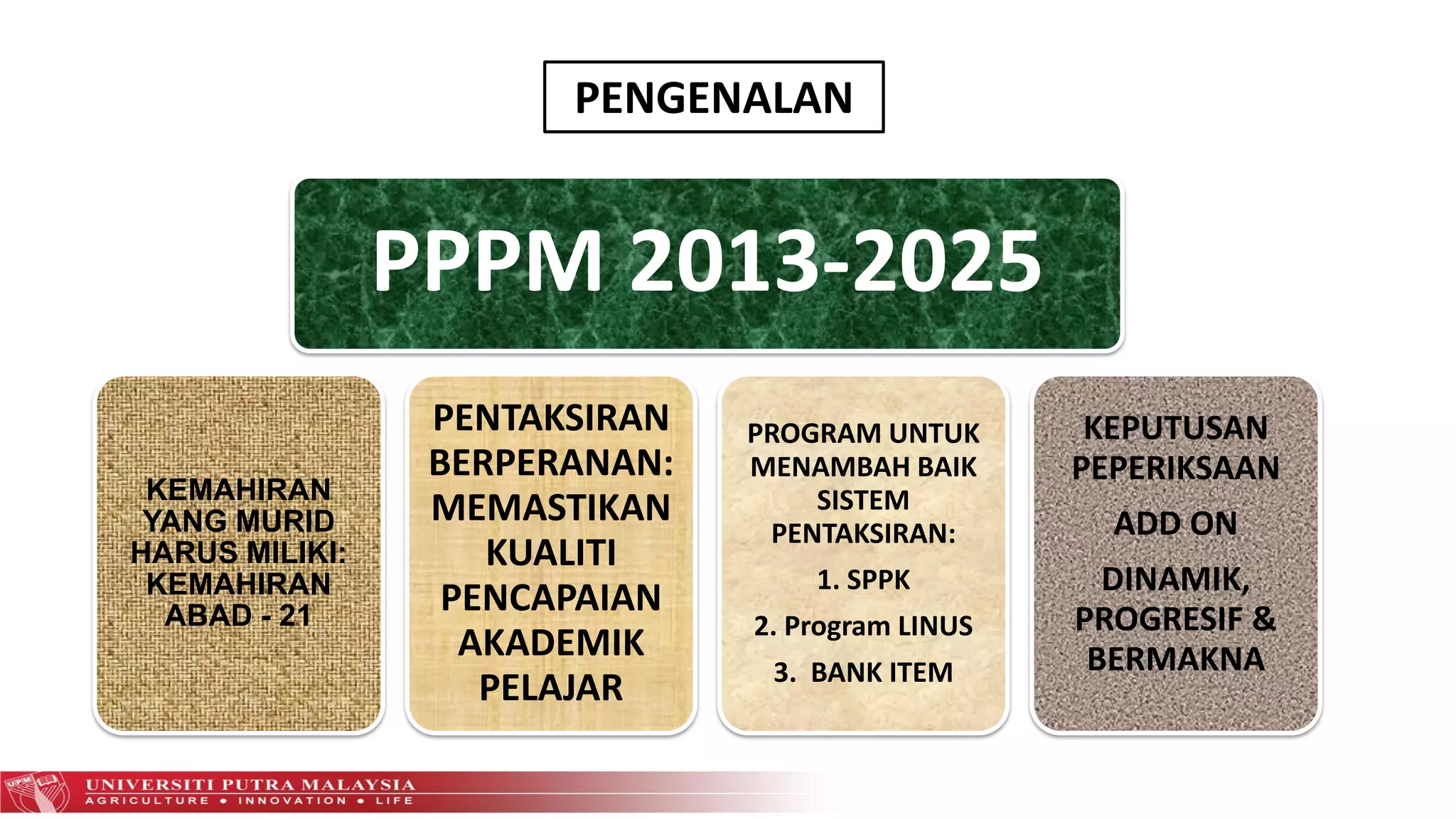 PENGENALAN

PPPM 2013-2025

KEMAHIRAN YANG MURID HARUS MILIKI: KEMAHIRAN ABAD - 21

PENTAKSIRAN BERPERANAN: MEMASTIKAN KUALITI PENCAPAIAN AKADEMIK PELAJAR

PROGRAM UNTUK MENAMBAH BAIK SISTEM PENTAKSIRAN:

1. SPPK

2. Program LINUS

3. BANK ITEM

KEPUTUSAN PEPERIKSAAN

ADD ON

DINAMIK, PROGRESIF & BERMAKNA

UPM

UNIVERSITI PUTRA MALAYSIA
AGRICULTURE • INNOVATION • LIFE